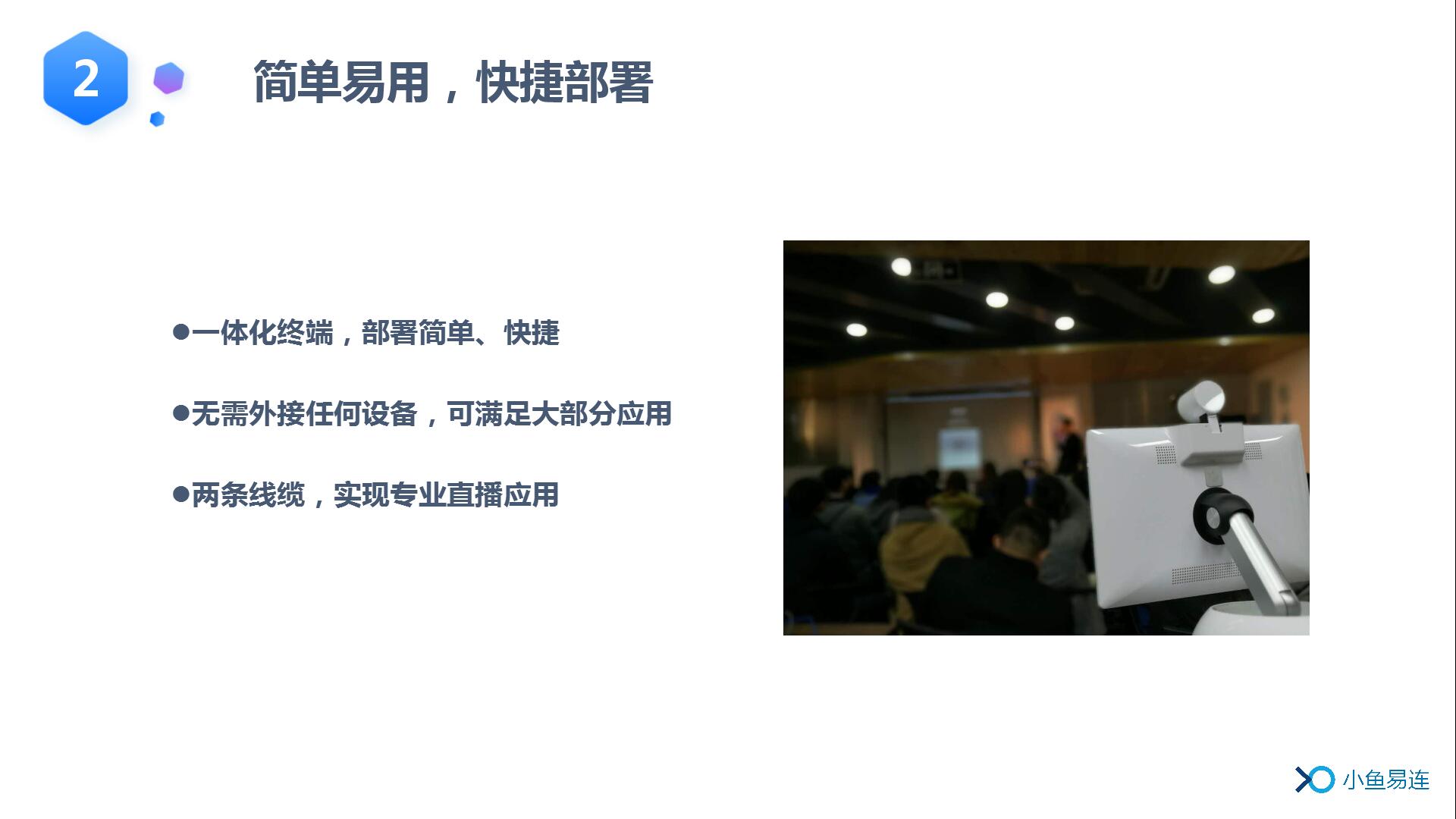 2

简单易用，快捷部署

●一体化终端，部署简单、快捷

●无需外接任何设备，可满足大部分应用

●两条线缆，实现专业直播应用

小鱼易连